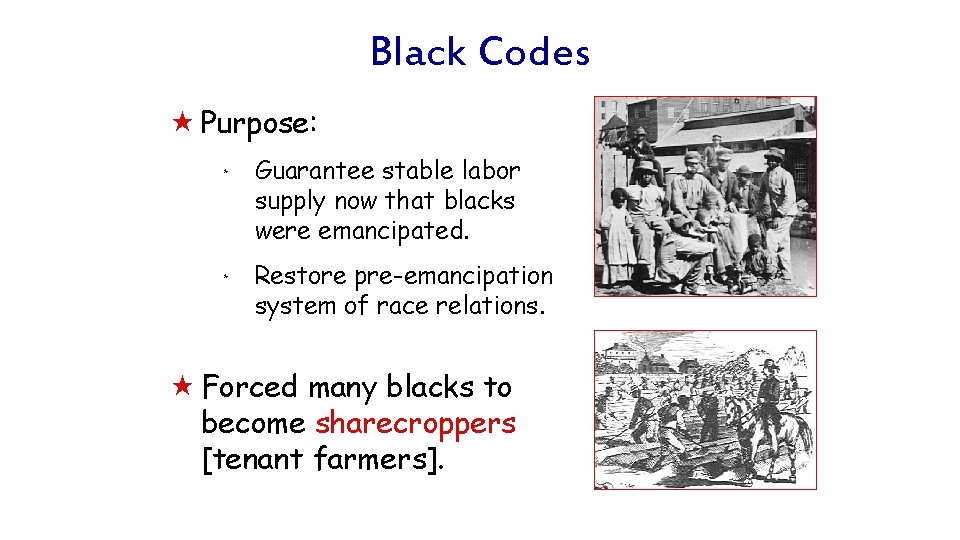 Black Codes

★ Purpose:

* Guarantee stable labor supply now that blacks were emancipated.

* Restore pre-emancipation system of race relations.

★ Forced many blacks to become sharecroppers [tenant farmers].